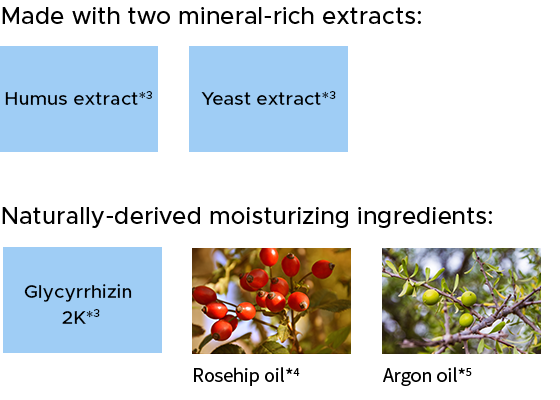 Made with two mineral-rich extracts:

Humus extract*3

Yeast extract*3

Naturally-derived moisturizing ingredients:

Glycyrrhizin 2K*3

Rosehip oil*4

Argon oil*5